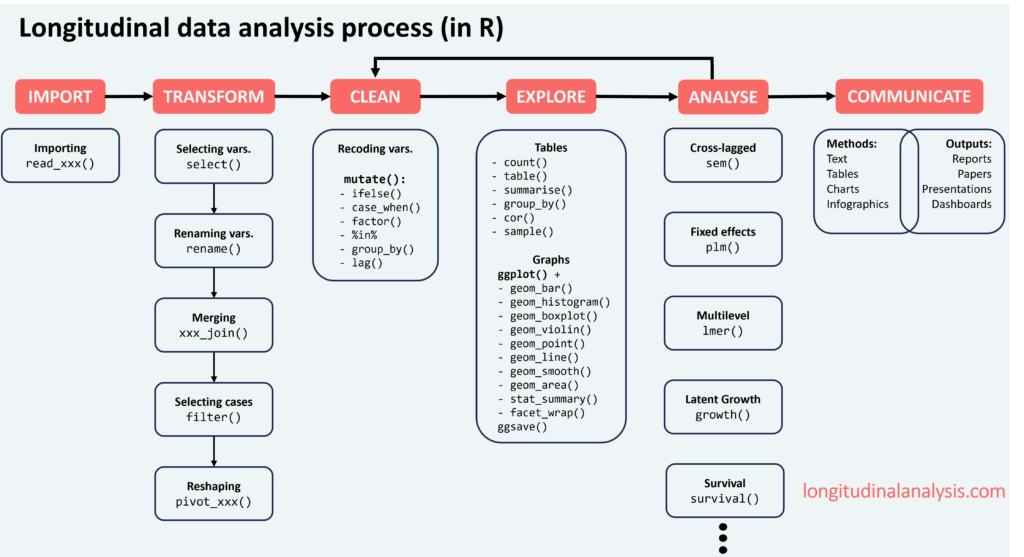 Longitudinal data analysis process (in R)

IMPORT

TRANSFORM

CLEAN

EXPLORE

ANALYSE

COMMUNICATE

Importing
read_xxx()

Selecting vars.
select()

Renaming vars.
rename()

Merging
xxx_join()

Selecting cases
filter()

Reshaping
pivot_xxx()

Recoding vars.

mutate():
- ifelse()
- case_when()
- factor()
- %in%
- group_by()
- lag()

Tables
- count()
- table()
- summarise()
- group_by()
- cor()
- sample()

Graphs
ggplot() +
- geom_bar()
- geom_histogram()
- geom_boxplot()
- geom_violin()
- geom_point()
- geom_line()
- geom_smooth()
- geom_area()
- stat_summary()
- facet_wrap()
ggsave()

Cross-lagged
sem()

Fixed effects
plm()

Multilevel
lmer()

Latent Growth
growth()

Survival
survival()

Methods:
Text
Tables
Charts
Infographics

Outputs:
Reports
Papers
Presentations
Dashboards

longitudinalanalysis.com